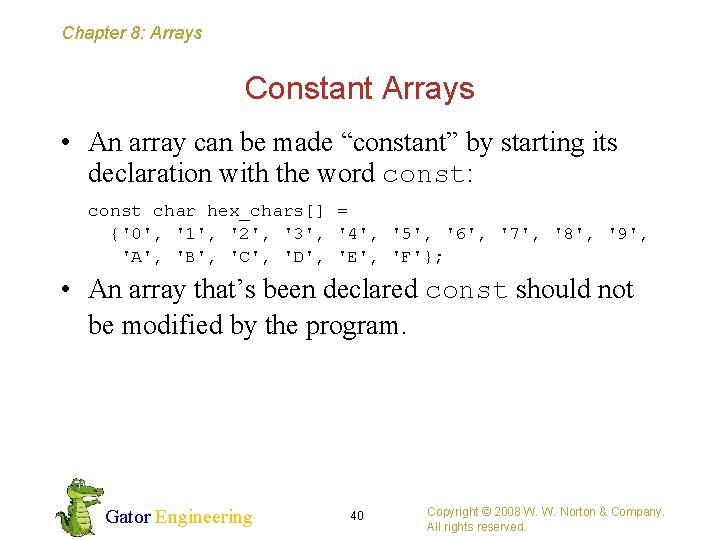 Chapter 8: Arrays

Constant Arrays

• An array can be made “constant” by starting its declaration with the word const:

const char hex_chars[] =
  {'0', '1', '2', '3', '4', '5', '6', '7', '8', '9',
   'A', 'B', 'C', 'D', 'E', 'F'};

• An array that’s been declared const should not be modified by the program.

Gator Engineering

40

Copyright © 2008 W. W. Norton & Company. All rights reserved.